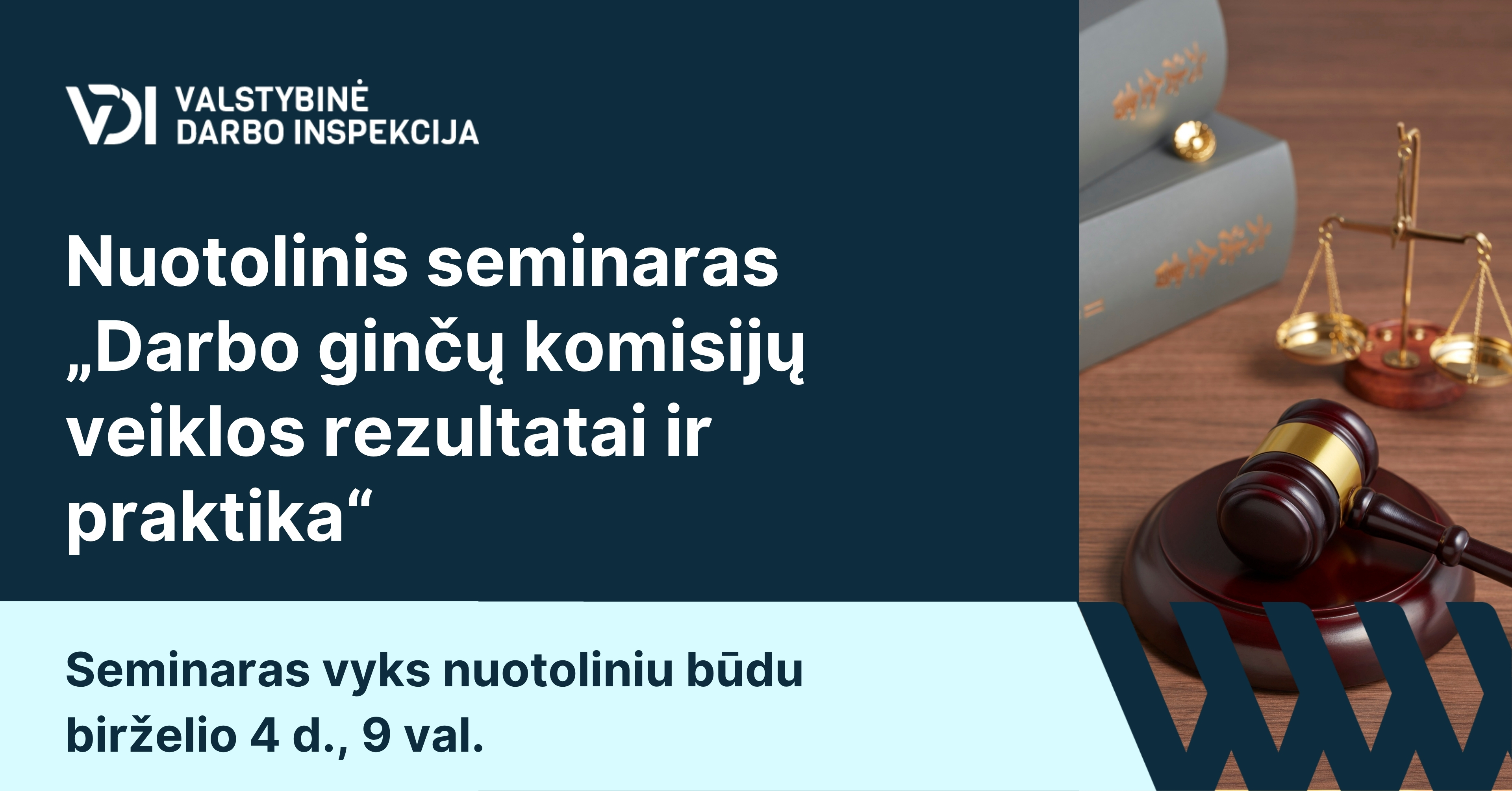 VDI VALSTYBINĖ DARBO INSPEKCIJA

Nuotolinis seminaras „Darbo ginčų komisijų veiklos rezultatai ir praktika“

Seminaras vyks nuotoliniu būdu birželio 4 d., 9 val.